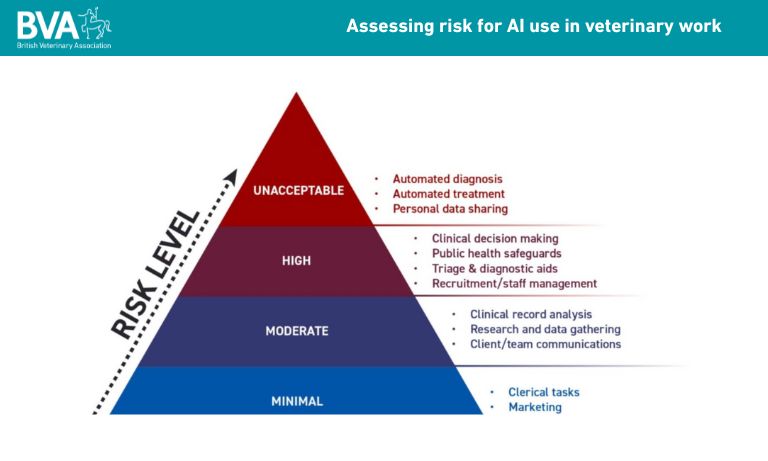 BVA
British Veterinary Association

Assessing risk for AI use in veterinary work

RISK LEVEL

UNACCEPTABLE
• Automated diagnosis
• Automated treatment
• Personal data sharing

HIGH
• Clinical decision making
• Public health safeguards
• Triage & diagnostic aids
• Recruitment/staff management

MODERATE
• Clinical record analysis
• Research and data gathering
• Client/team communications

MINIMAL
• Clerical tasks
• Marketing